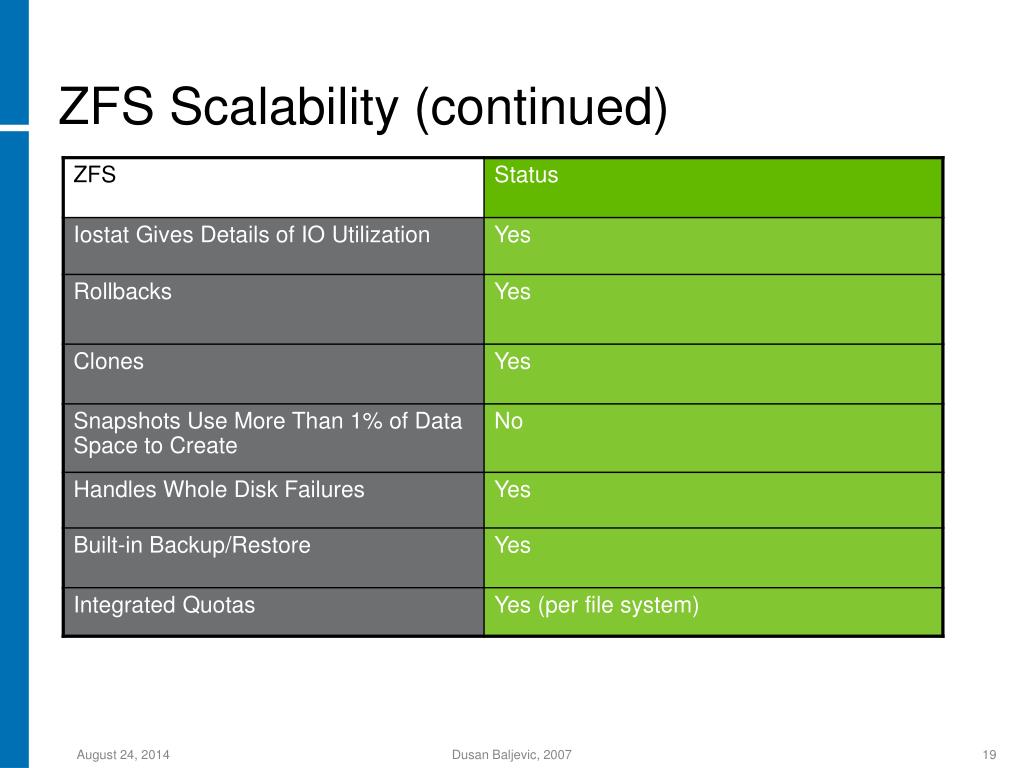 ZFS Scalability (continued)

| ZFS | Status |
|---|---|
| Iostat Gives Details of IO Utilization | Yes |
| Rollbacks | Yes |
| Clones | Yes |
| Snapshots Use More Than 1% of Data Space to Create | No |
| Handles Whole Disk Failures | Yes |
| Built-in Backup/Restore | Yes |
| Integrated Quotas | Yes (per file system) |

August 24, 2014

Dusan Baljevic, 2007

19